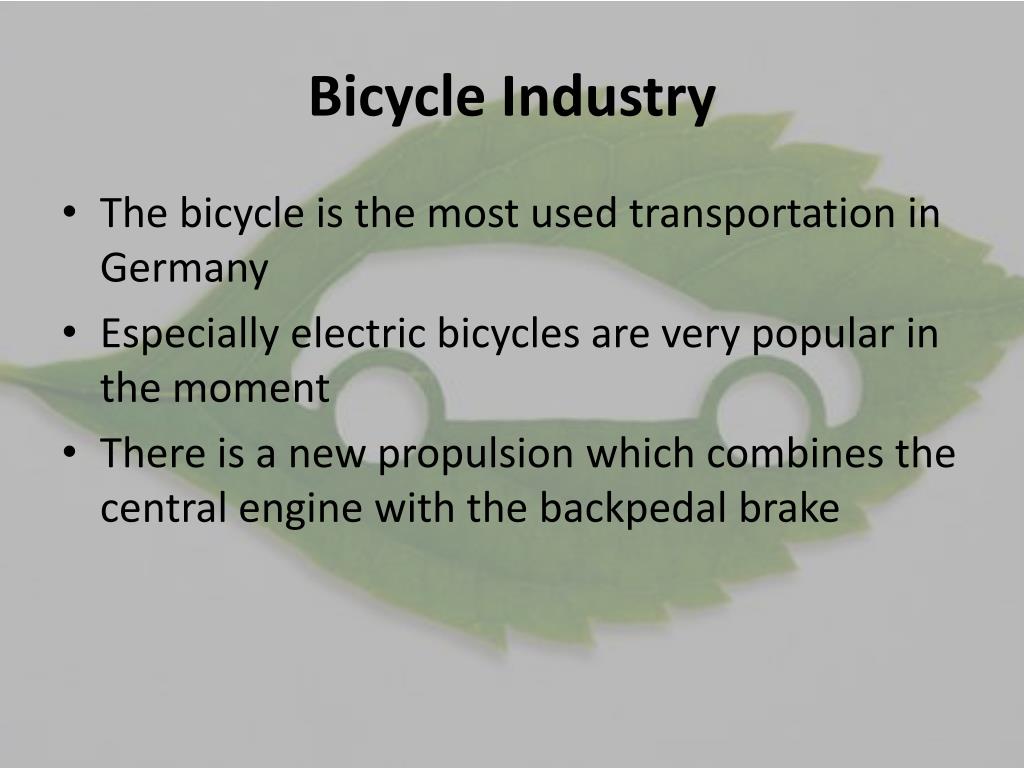 Bicycle Industry

• The bicycle is the most used transportation in Germany
• Especially electric bicycles are very popular in the moment
• There is a new propulsion which combines the central engine with the backpedal brake